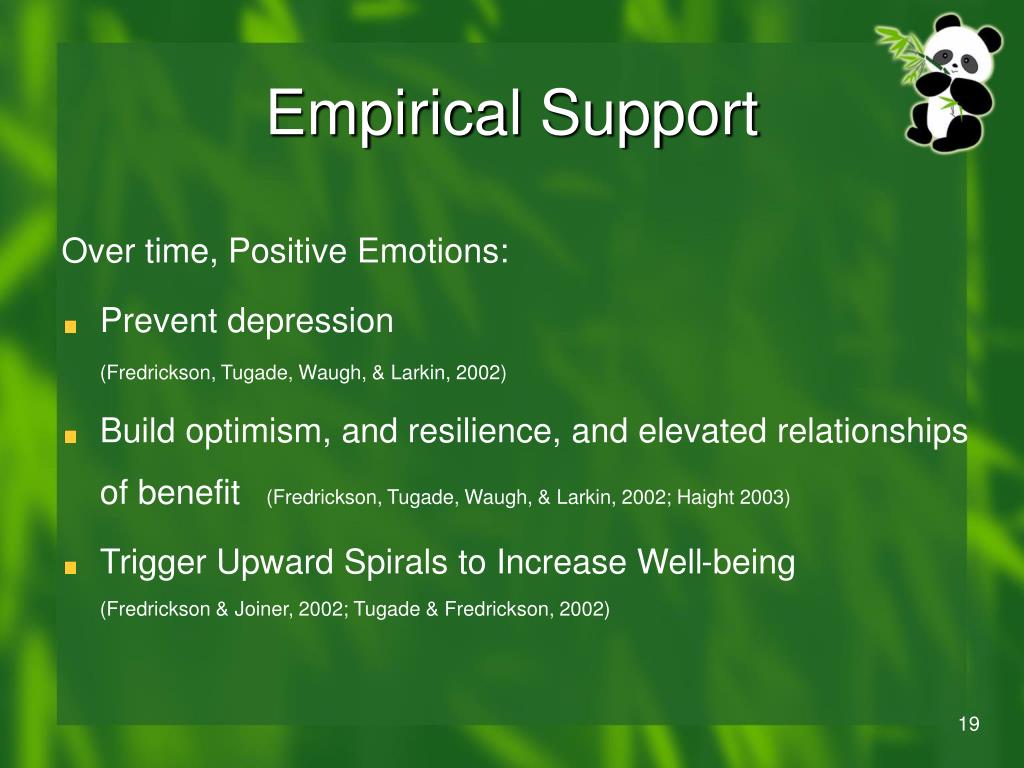 Empirical Support

Over time, Positive Emotions:

Prevent depression
(Fredrickson, Tugade, Waugh, & Larkin, 2002)

Build optimism, and resilience, and elevated relationships of benefit (Fredrickson, Tugade, Waugh, & Larkin, 2002; Haight 2003)

Trigger Upward Spirals to Increase Well-being
(Fredrickson & Joiner, 2002; Tugade & Fredrickson, 2002)

19